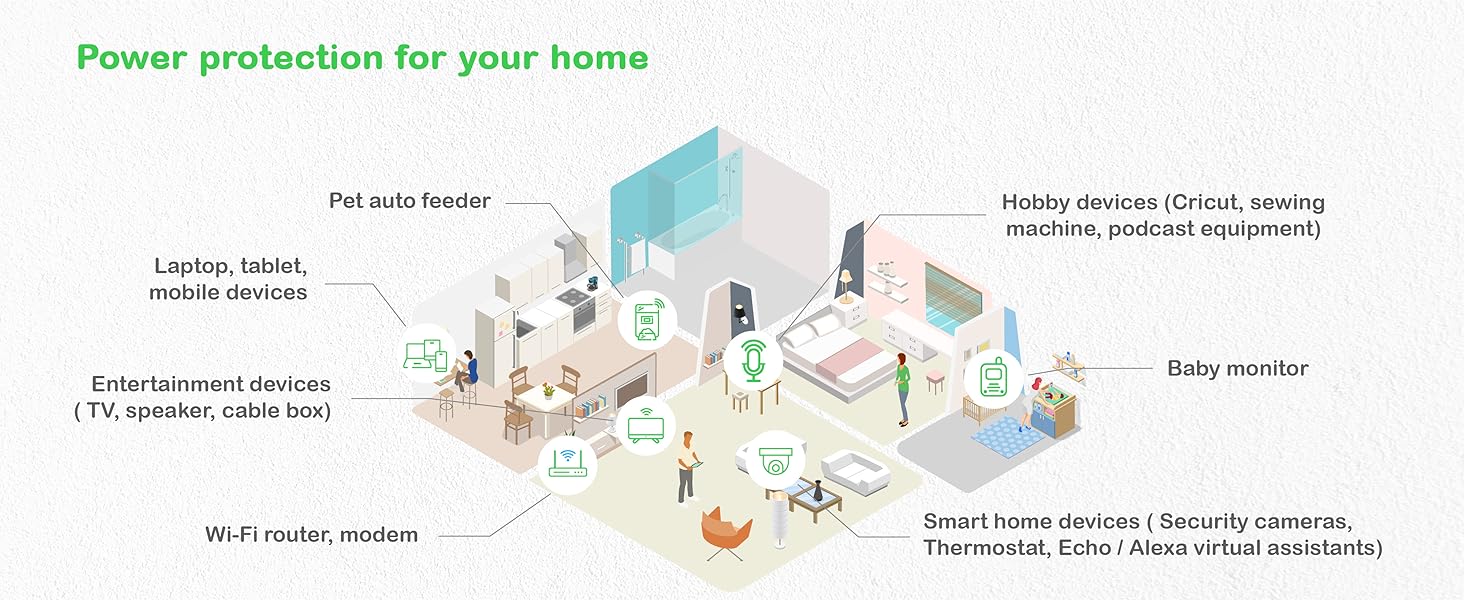 Power protection for your home

Pet auto feeder

Laptop, tablet, mobile devices

Entertainment devices ( TV, speaker, cable box)

Wi-Fi router, modem

Hobby devices (Cricut, sewing machine, podcast equipment)

Baby monitor

Smart home devices ( Security cameras, Thermostat, Echo / Alexa virtual assistants)